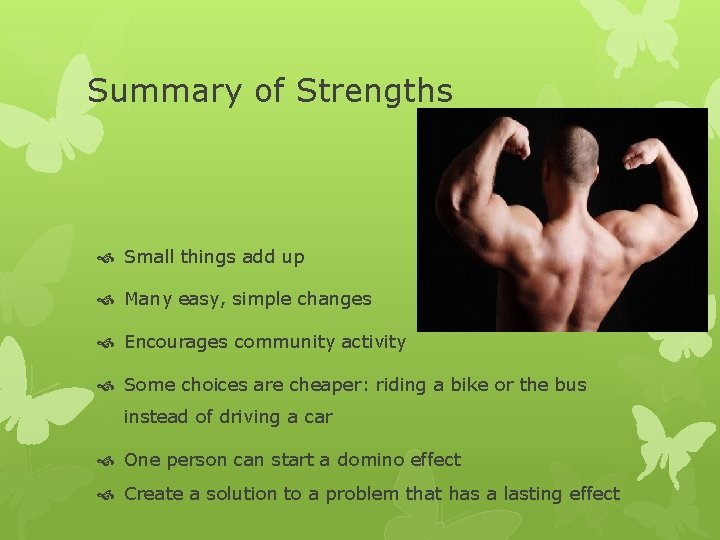 Summary of Strengths

Small things add up

Many easy, simple changes

Encourages community activity

Some choices are cheaper: riding a bike or the bus instead of driving a car

One person can start a domino effect

Create a solution to a problem that has a lasting effect